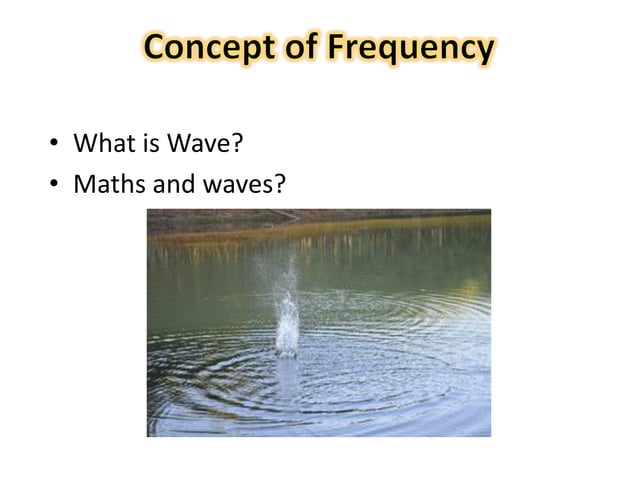 Concept of Frequency

• What is Wave?
• Maths and waves?